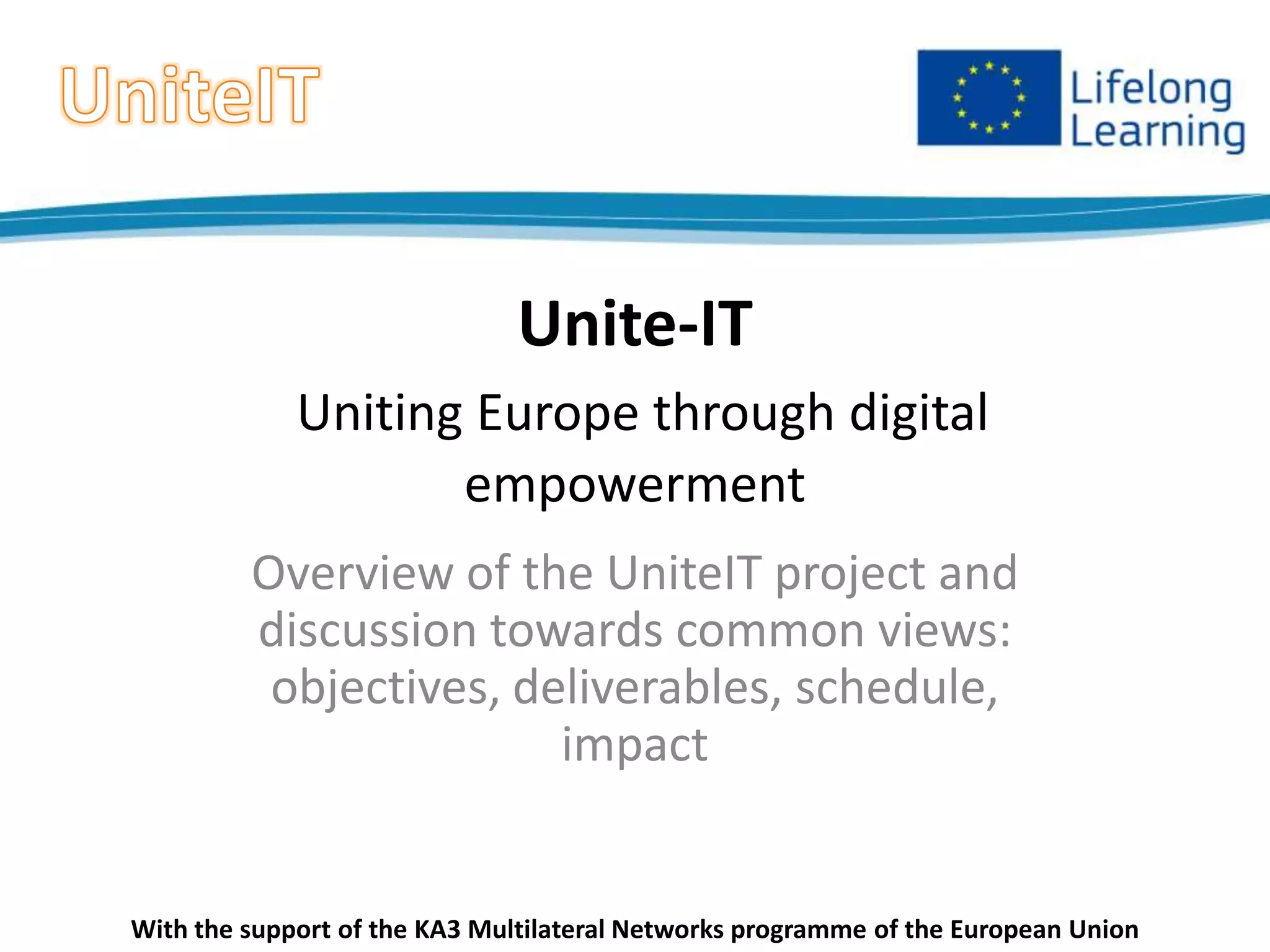 UniteIT

Lifelong Learning

Unite-IT

Uniting Europe through digital empowerment

Overview of the UniteIT project and discussion towards common views: objectives, deliverables, schedule, impact

With the support of the KA3 Multilateral Networks programme of the European Union